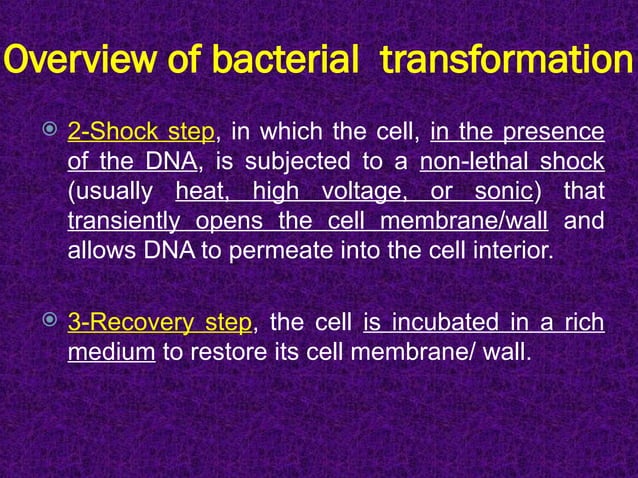 Overview of bacterial transformation

2-Shock step, in which the cell, in the presence of the DNA, is subjected to a non-lethal shock (usually heat, high voltage, or sonic) that transiently opens the cell membrane/wall and allows DNA to permeate into the cell interior.

3-Recovery step, the cell is incubated in a rich medium to restore its cell membrane/ wall.